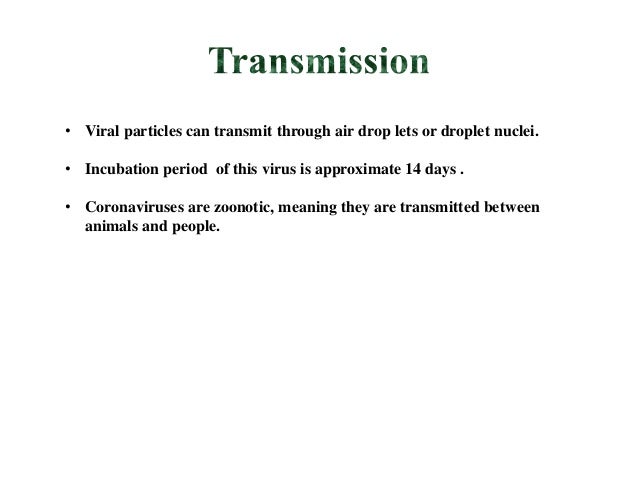 Transmission

• Viral particles can transmit through air drop lets or droplet nuclei.

• Incubation period of this virus is approximate 14 days .

• Coronaviruses are zoonotic, meaning they are transmitted between animals and people.